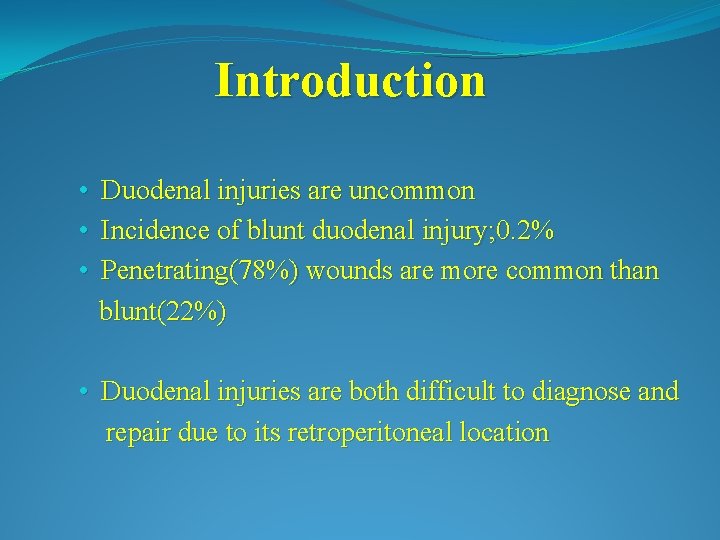 Introduction

• Duodenal injuries are uncommon
• Incidence of blunt duodenal injury;0.2%
• Penetrating(78%) wounds are more common than blunt(22%)

• Duodenal injuries are both difficult to diagnose and repair due to its retroperitoneal location